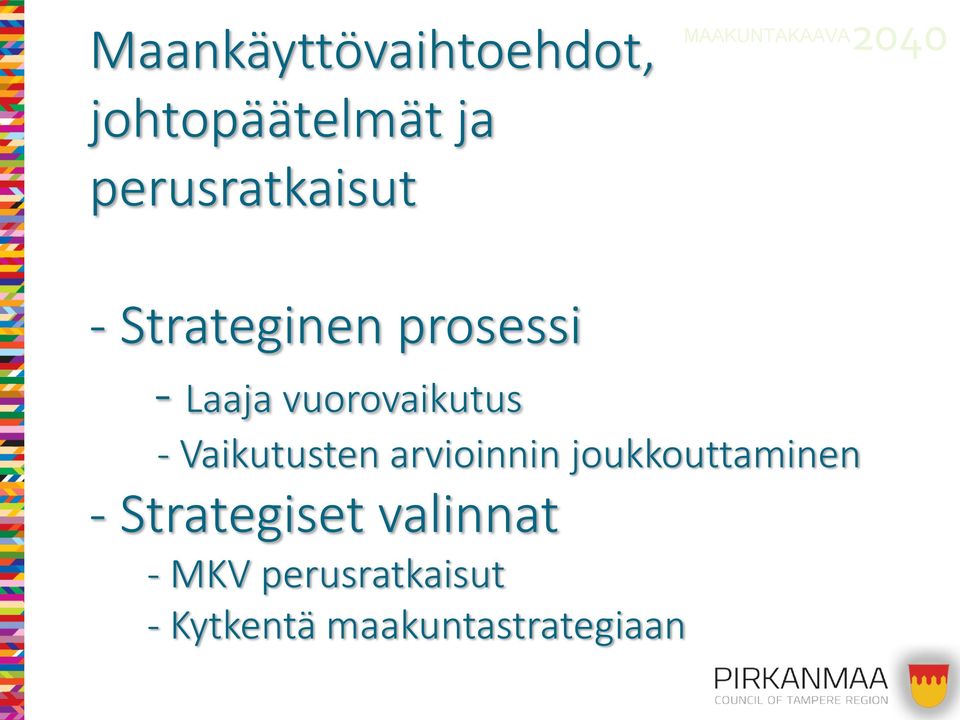 MAAKUNTAKAAVA 2040

Maankäyttövaihtoehdot, johtopäätelmät ja perusratkaisut

- Strateginen prosessi
- Laaja vuorovaikutus
- Vaikutusten arvioinnin joukkouttaminen
- Strategiset valinnat
- MKV perusratkaisut
- Kytkentä maakuntastrategiaan

PIRKANMAA
COUNCIL OF TAMPERE REGION